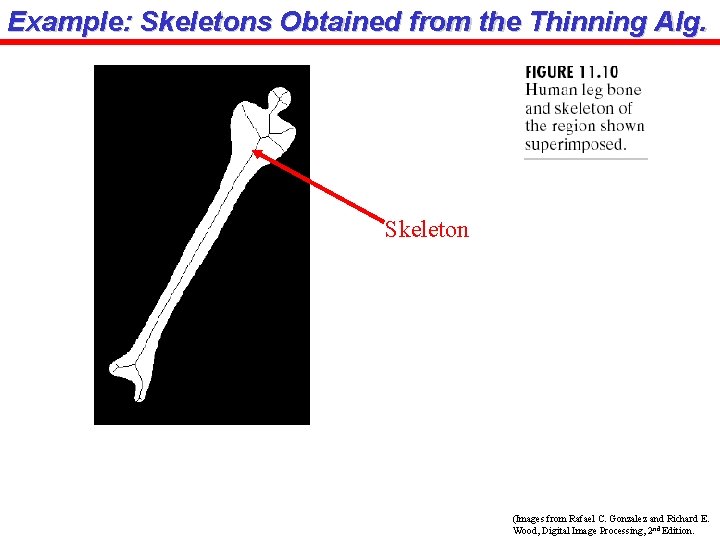 Example: Skeletons Obtained from the Thinning Alg.

FIGURE 11.10 Human leg bone and skeleton of the region shown superimposed.

Skeleton

(Images from Rafael C. Gonzalez and Richard E. Wood, Digital Image Processing, 2$^{nd}$ Edition.